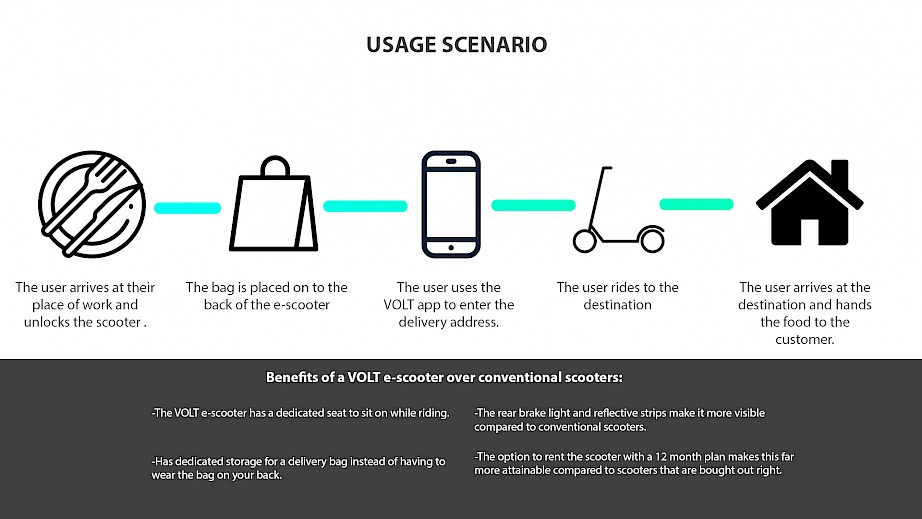 USAGE SCENARIO

The user arrives at their place of work and unlocks the scooter .

The bag is placed on to the back of the e-scooter

The user uses the VOLT app to enter the delivery address.

The user rides to the destination

The user arrives at the destination and hands the food to the customer.

Benefits of a VOLT e-scooter over conventional scooters:

-The VOLT e-scooter has a dedicated seat to sit on while riding.

-Has dedicated storage for a delivery bag instead of having to wear the bag on your back.

-The rear brake light and reflective strips make it more visible compared to conventional scooters.

-The option to rent the scooter with a 12 month plan makes this far more attainable compared to scooters that are bought out right.